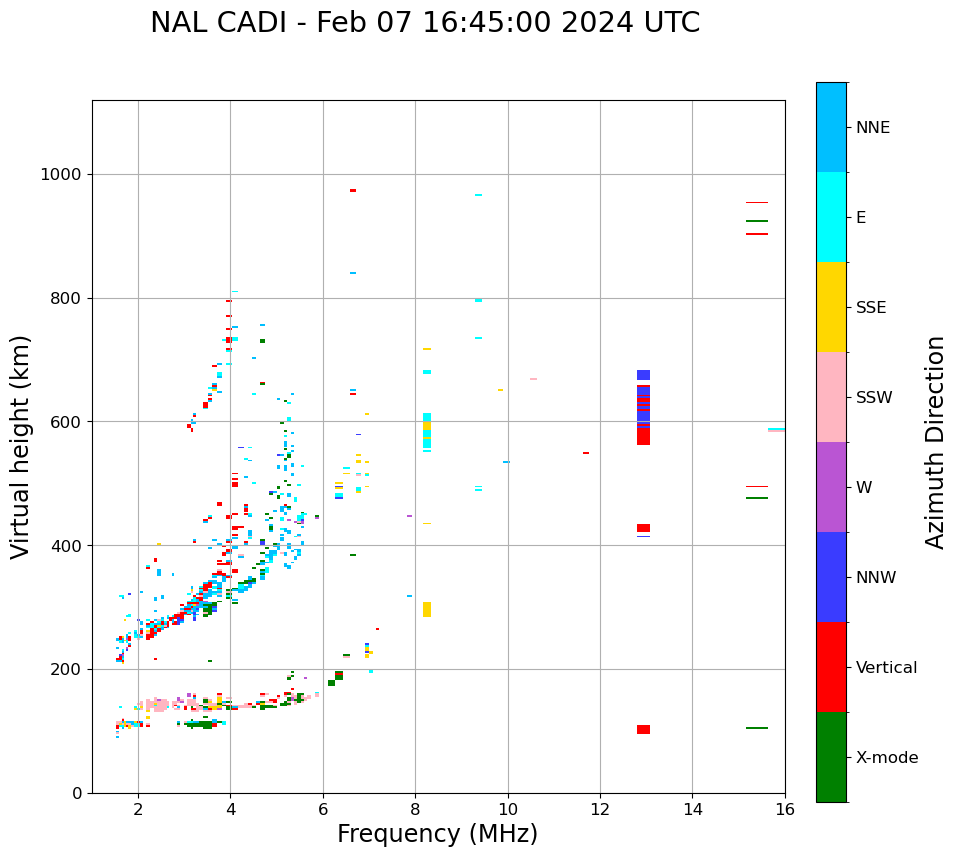 NAL CADI - Feb 07 16:45:00 2024 UTC

Virtual height (km)

1000
800
600
400
200
0

2
4
6
8
10
12
14
16

Frequency (MHz)

NNE
E
SSE
SSW
W
NNW
Vertical
X-mode

Azimuth Direction